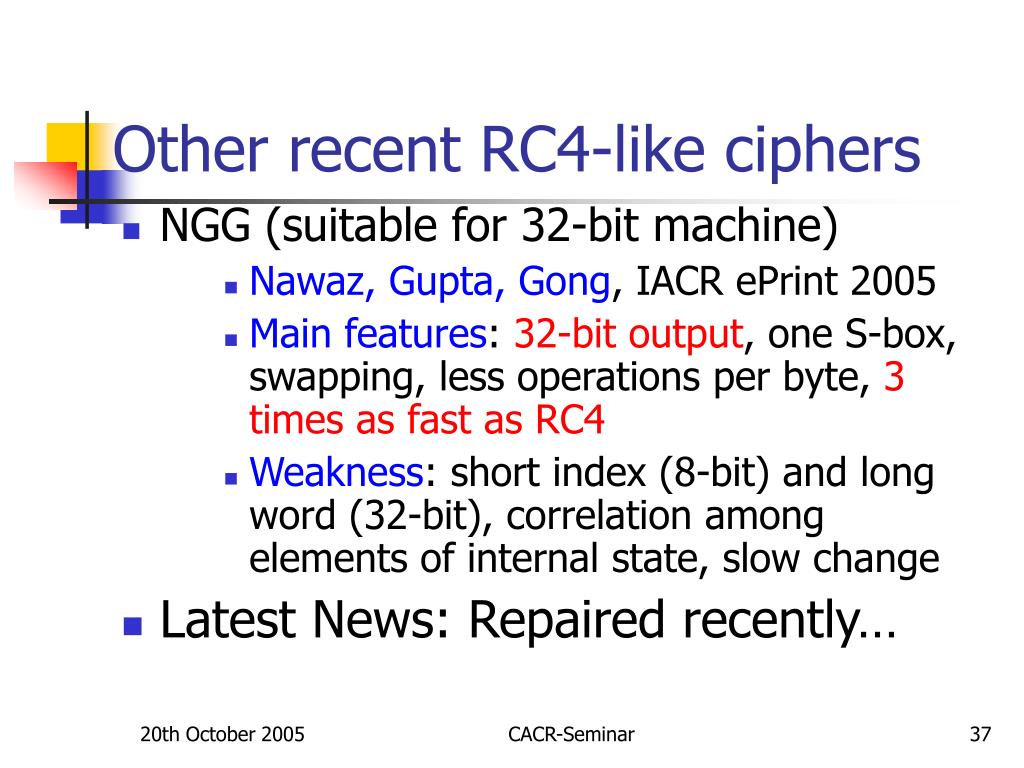 Other recent RC4-like ciphers

- NGG (suitable for 32-bit machine)
  - Nawaz, Gupta, Gong, IACR ePrint 2005
  - Main features: 32-bit output, one S-box, swapping, less operations per byte, 3 times as fast as RC4
  - Weakness: short index (8-bit) and long word (32-bit), correlation among elements of internal state, slow change
- Latest News: Repaired recently…

20th October 2005 CACR-Seminar 37